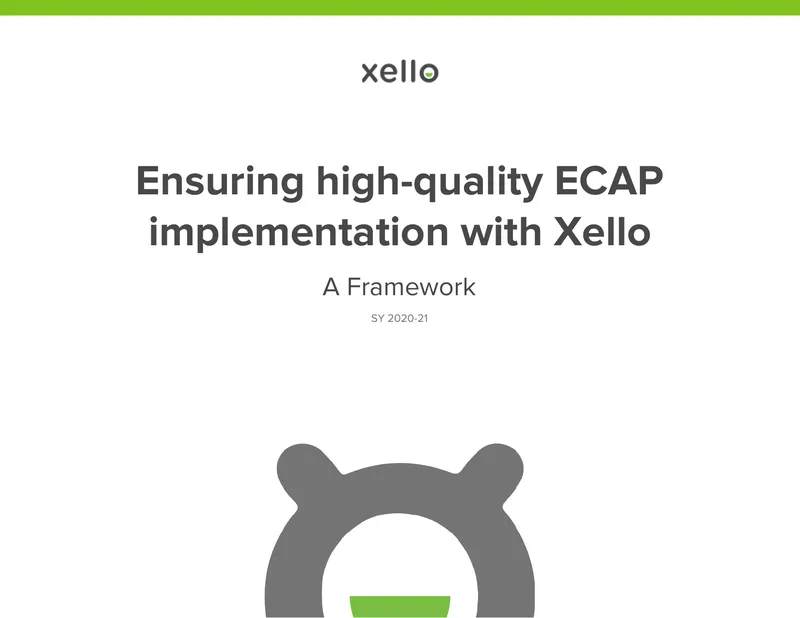 xello

Ensuring high-quality ECAP implementation with Xello

A Framework

SY 2020-21